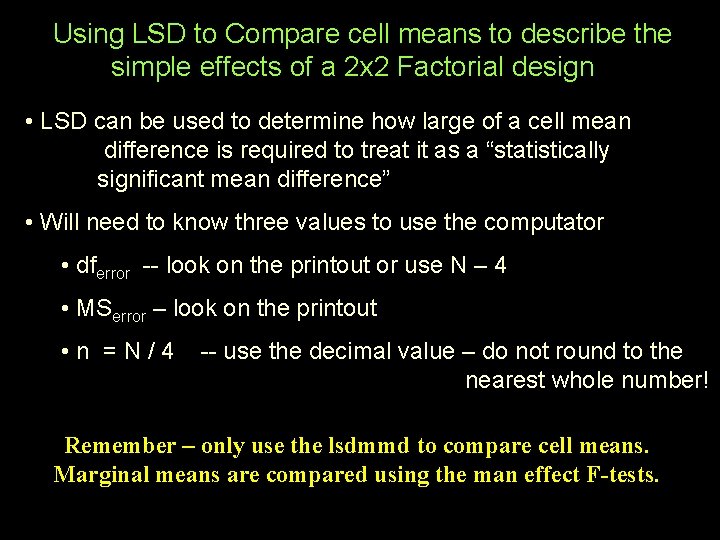 Using LSD to Compare cell means to describe the simple effects of a 2x2 Factorial design

• LSD can be used to determine how large of a cell mean difference is required to treat it as a “statistically significant mean difference”

• Will need to know three values to use the computator

• $df_{error}$ -- look on the printout or use N – 4

• $MS_{error}$ – look on the printout

• n = N / 4 -- use the decimal value – do not round to the nearest whole number!

Remember – only use the lsdmmd to compare cell means. Marginal means are compared using the man effect F-tests.